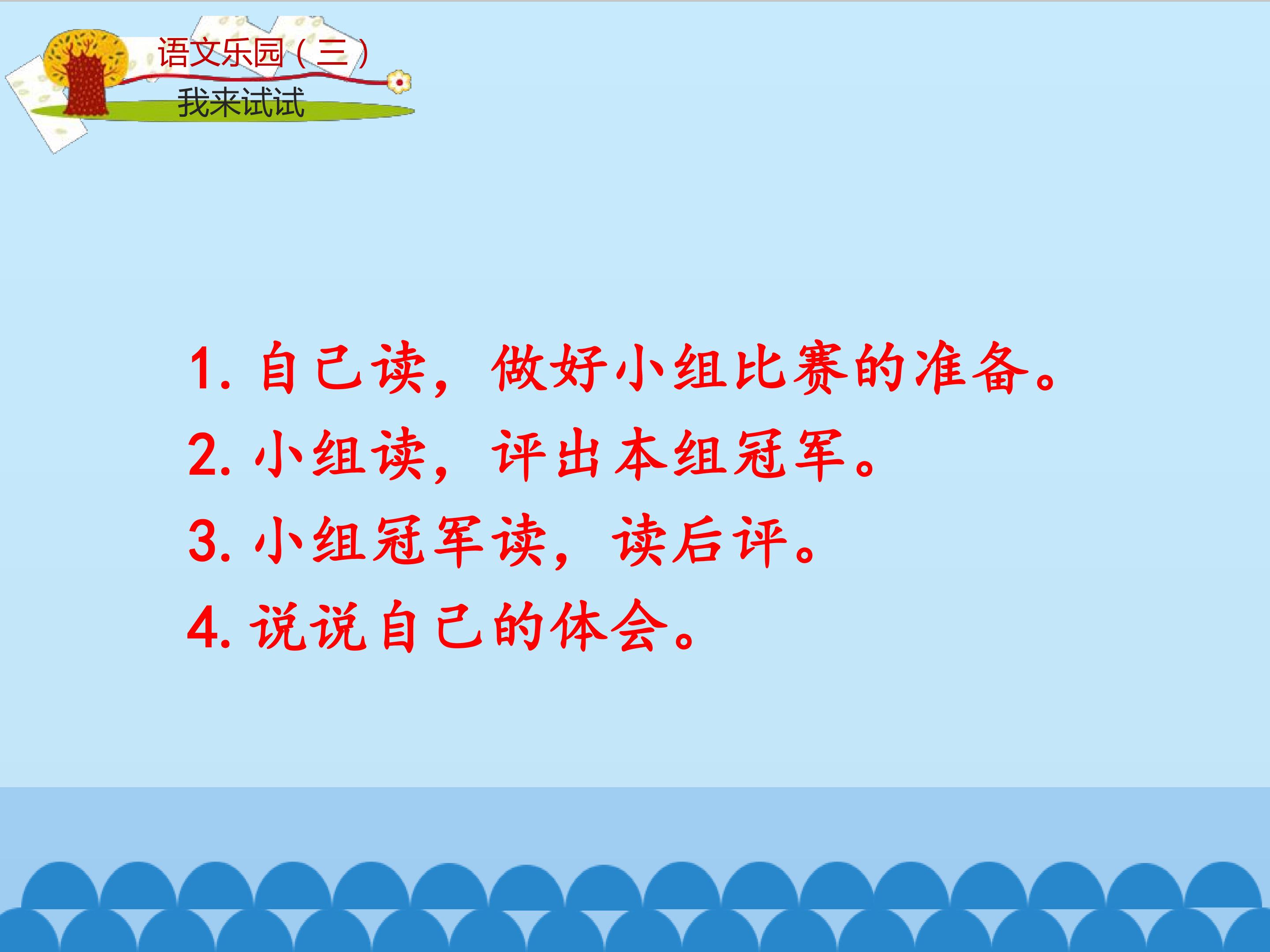 语文乐园（三）

我来试试

1. 自己读，做好小组比赛的准备。
2. 小组读，评出本组冠军。
3. 小组冠军读，读后评。
4. 说说自己的体会。